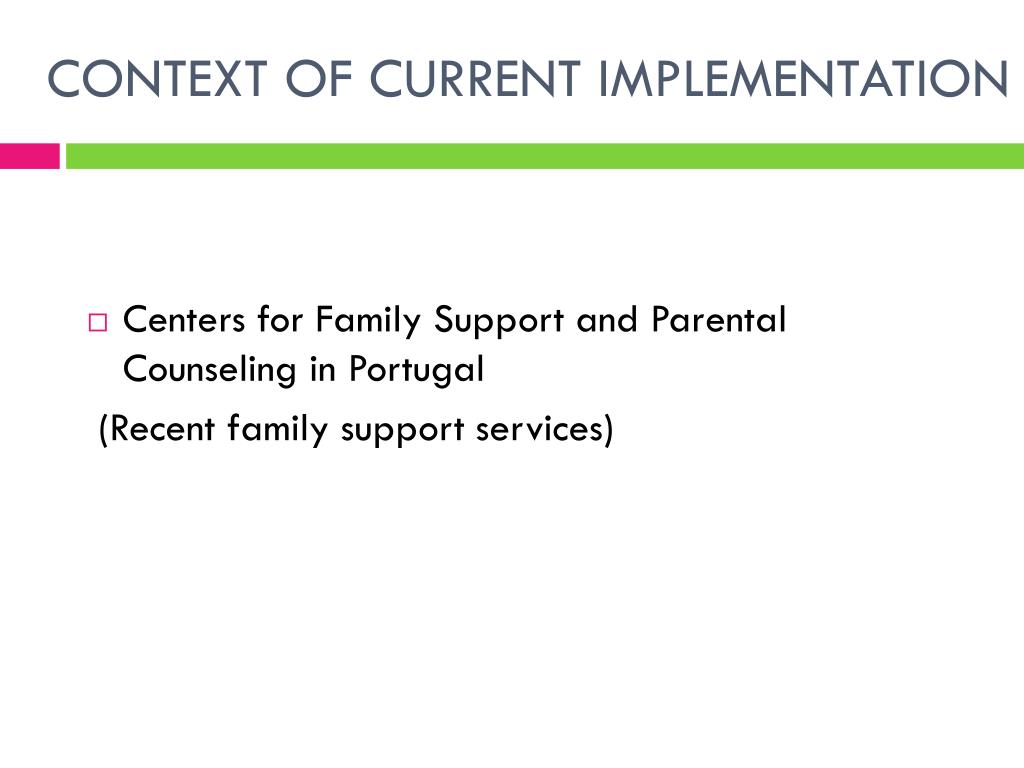 CONTEXT OF CURRENT IMPLEMENTATION

Centers for Family Support and Parental Counseling in Portugal

(Recent family support services)